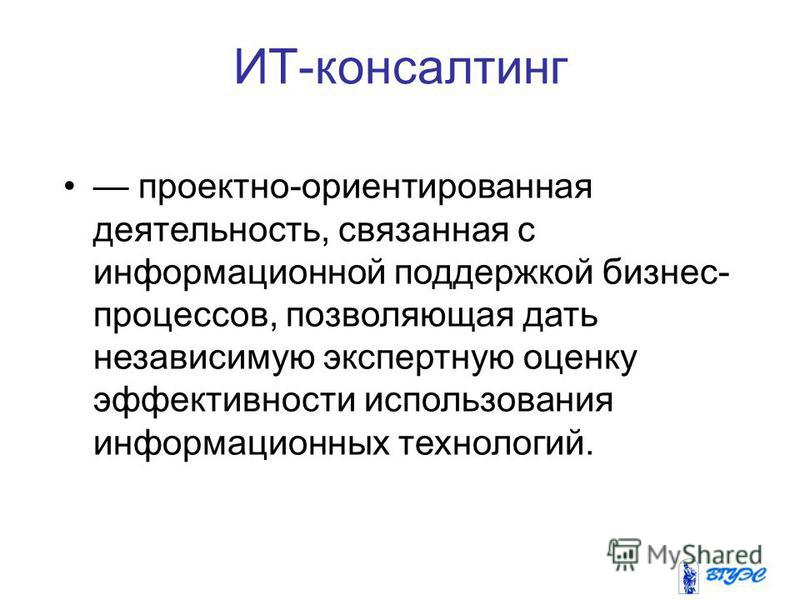 ИТ-консалтинг

• — проектно-ориентированная деятельность, связанная с информационной поддержкой бизнес-процессов, позволяющая дать независимую экспертную оценку эффективности использования информационных технологий.

MyShared

ВГУЭС